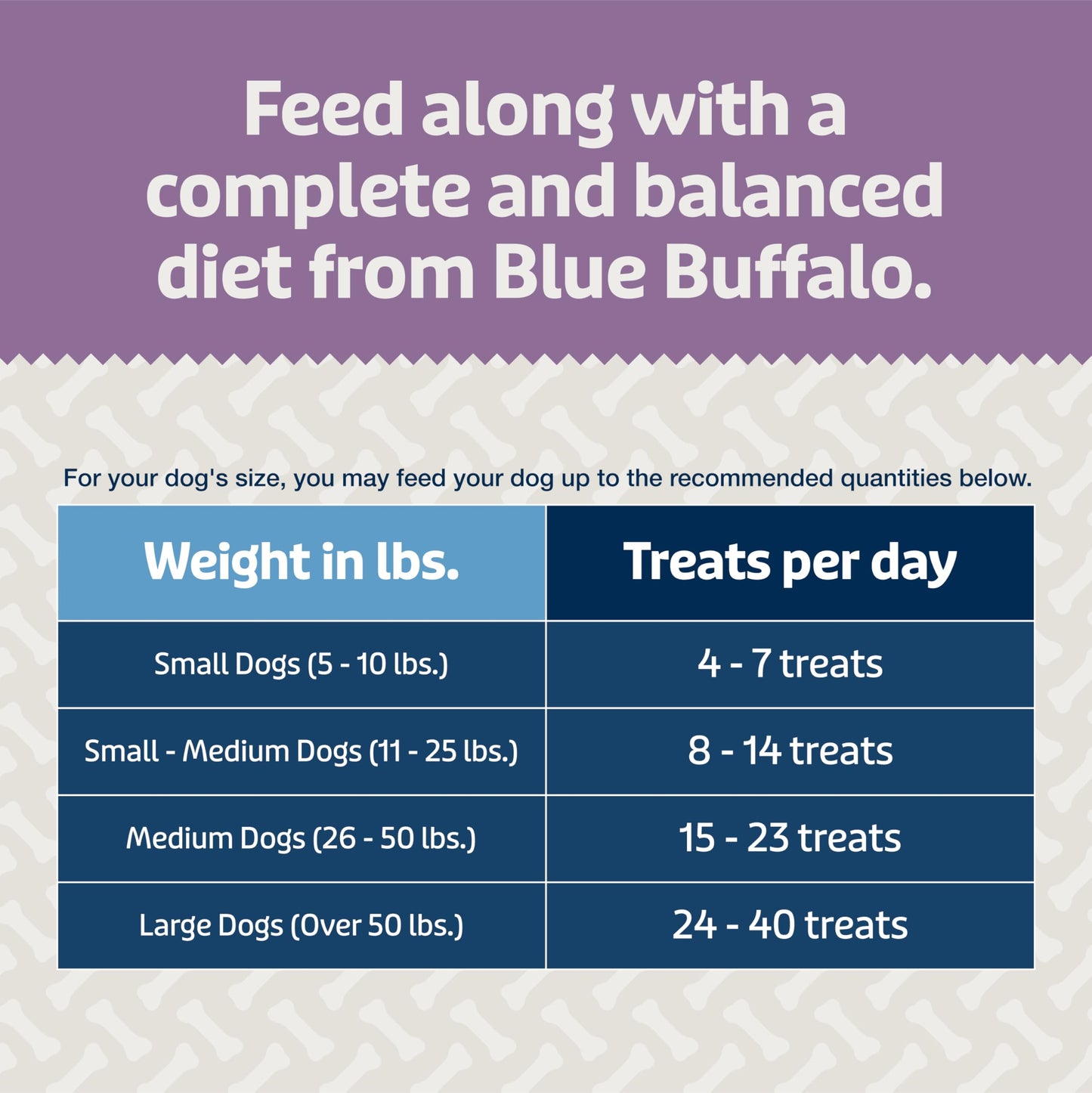 Feed along with a complete and balanced diet from Blue Buffalo.

For your dog's size, you may feed your dog up to the recommended quantities below.

| Weight in lbs. | Treats per day |
|---|---|
| Small Dogs (5 - 10 lbs.) | 4 - 7 treats |
| Small - Medium Dogs (11 - 25 lbs.) | 8 - 14 treats |
| Medium Dogs (26 - 50 lbs.) | 15 - 23 treats |
| Large Dogs (Over 50 lbs.) | 24 - 40 treats |